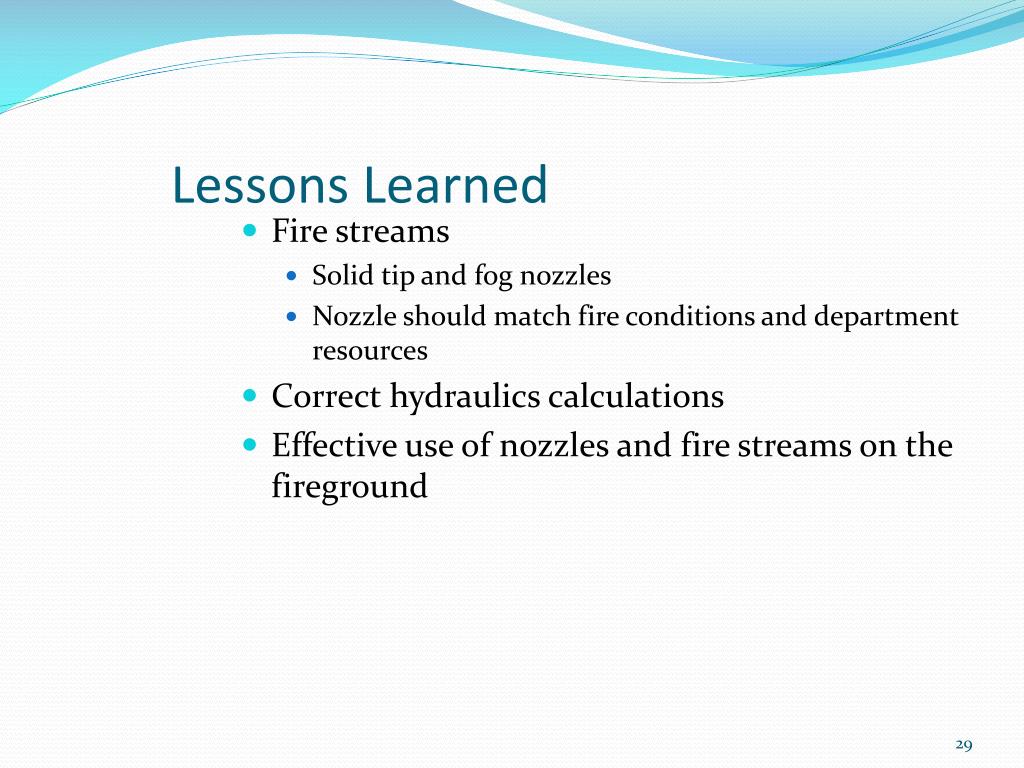 Lessons Learned

- Fire streams
  - Solid tip and fog nozzles
  - Nozzle should match fire conditions and department resources
- Correct hydraulics calculations
- Effective use of nozzles and fire streams on the fireground

29